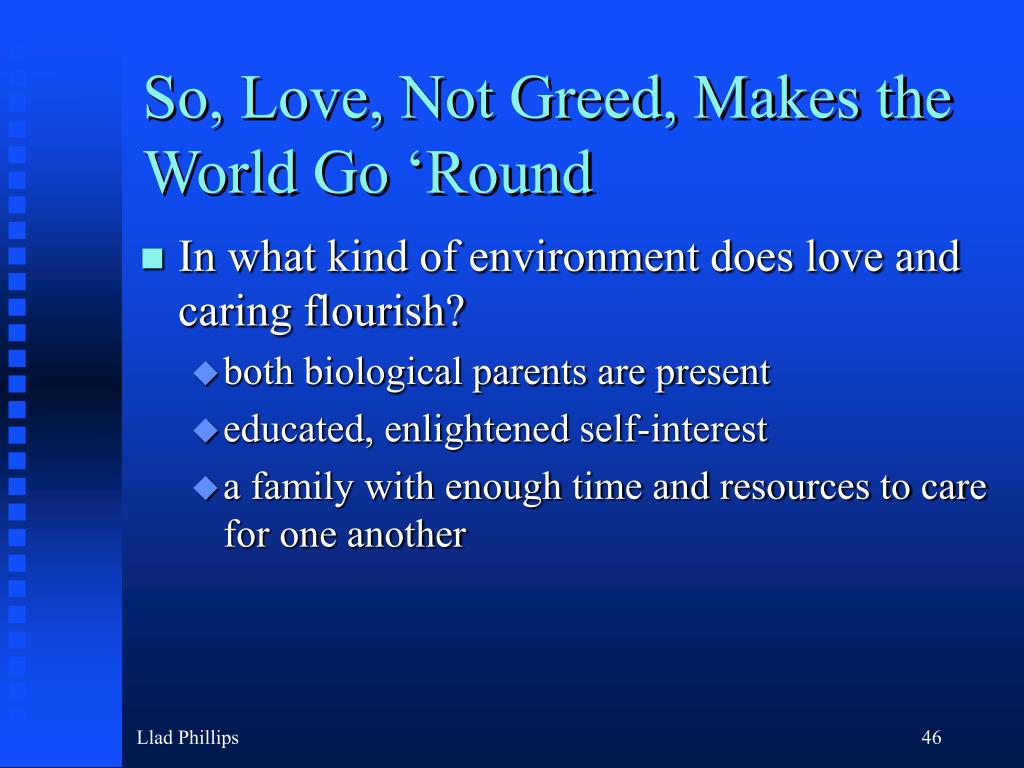 So, Love, Not Greed, Makes the World Go ‘Round

In what kind of environment does love and caring flourish?

both biological parents are present

educated, enlightened self-interest

a family with enough time and resources to care for one another

Llad Phillips

46